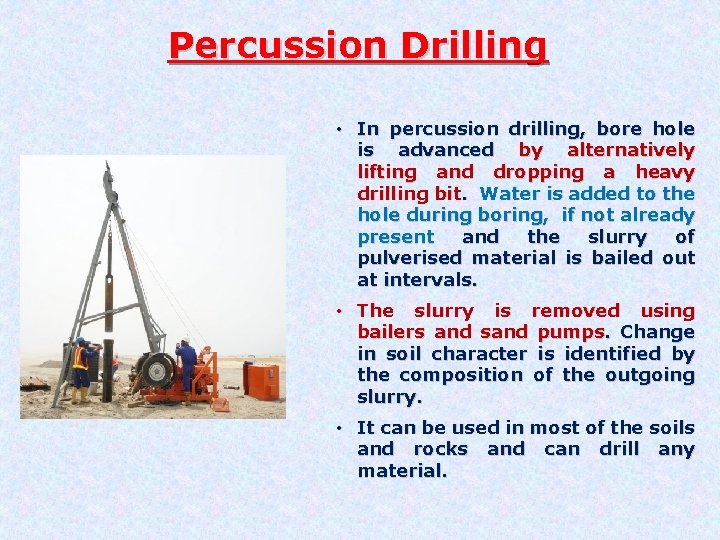 Percussion Drilling

• In percussion drilling, bore hole is advanced by alternatively lifting and dropping a heavy drilling bit. Water is added to the hole during boring, if not already present and the slurry of pulverised material is bailed out at intervals.

• The slurry is removed using bailers and sand pumps. Change in soil character is identified by the composition of the outgoing slurry.

• It can be used in most of the soils and rocks and can drill any material.